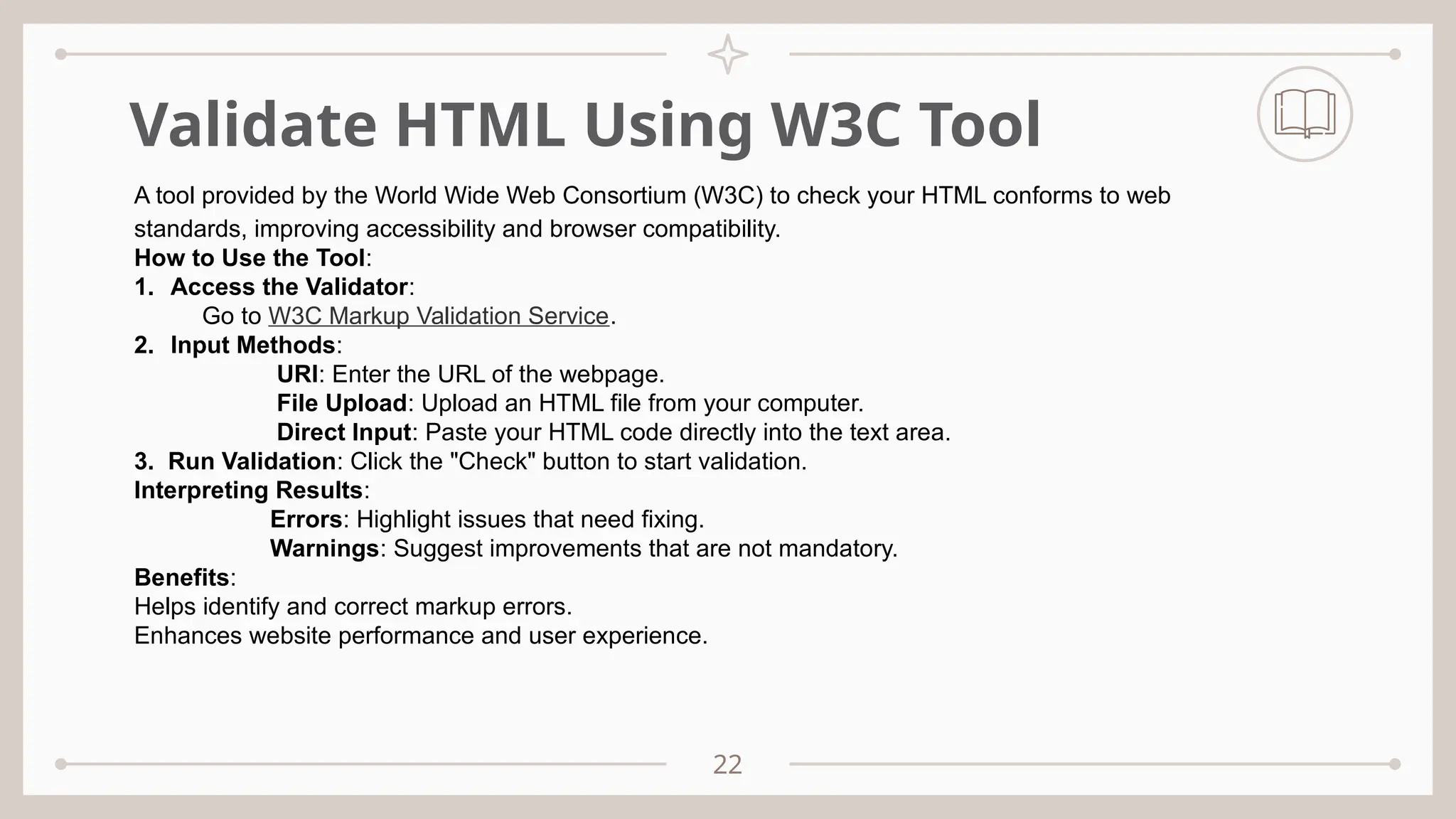 Validate HTML Using W3C Tool

A tool provided by the World Wide Web Consortium (W3C) to check your HTML conforms to web standards, improving accessibility and browser compatibility.
How to Use the Tool:
1. Access the Validator:
Go to W3C Markup Validation Service.
2. Input Methods:
URI: Enter the URL of the webpage.
File Upload: Upload an HTML file from your computer.
Direct Input: Paste your HTML code directly into the text area.
3. Run Validation: Click the "Check" button to start validation.
Interpreting Results:
Errors: Highlight issues that need fixing.
Warnings: Suggest improvements that are not mandatory.
Benefits:
Helps identify and correct markup errors.
Enhances website performance and user experience.

22